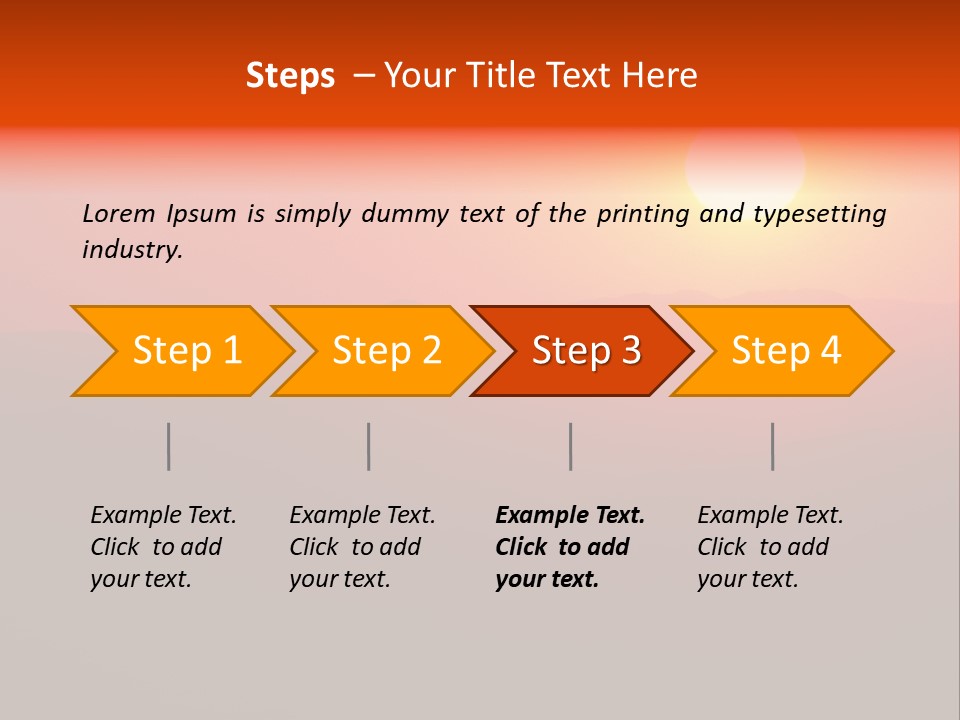 Steps – Your Title Text Here

Lorem Ipsum is simply dummy text of the printing and typesetting industry.

Step 1

Step 2

Step 3

Step 4

Example Text. Click to add your text.

Example Text. Click to add your text.

Example Text. Click to add your text.

Example Text. Click to add your text.